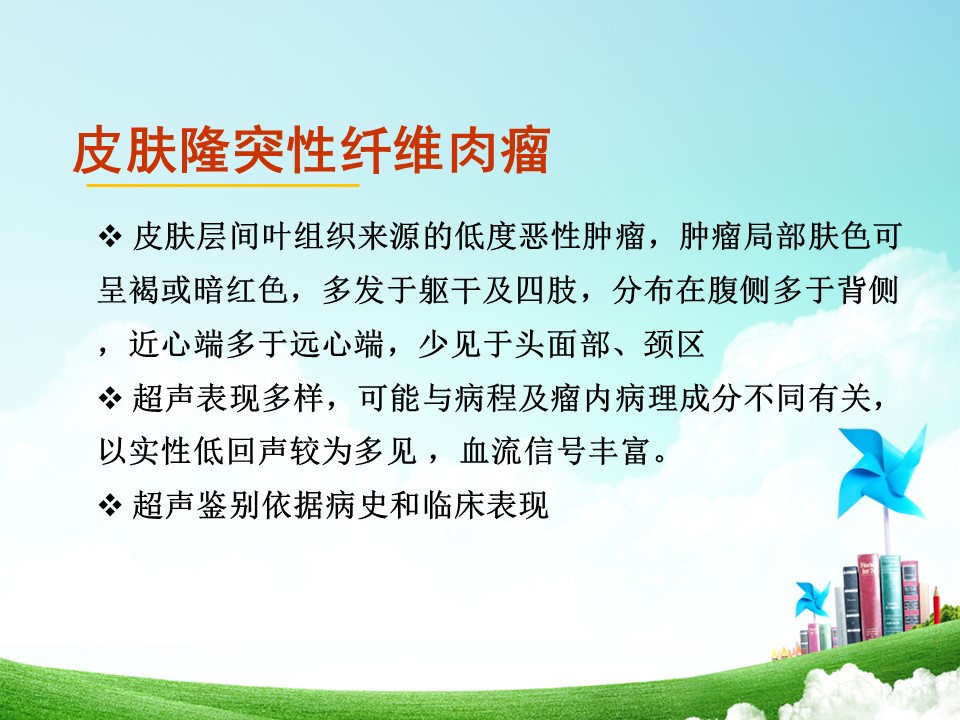 皮肤隆突性纤维肉瘤

❖ 皮肤层间叶组织来源的低度恶性肿瘤，肿瘤局部肤色可呈褐或暗红色，多发于躯干及四肢，分布在腹侧多于背侧，近心端多于远心端，少见于头面部、颈区

❖ 超声表现多样，可能与病程及瘤内病理成分不同有关，以实性低回声较为多见，血流信号丰富。

❖ 超声鉴别依据病史和临床表现